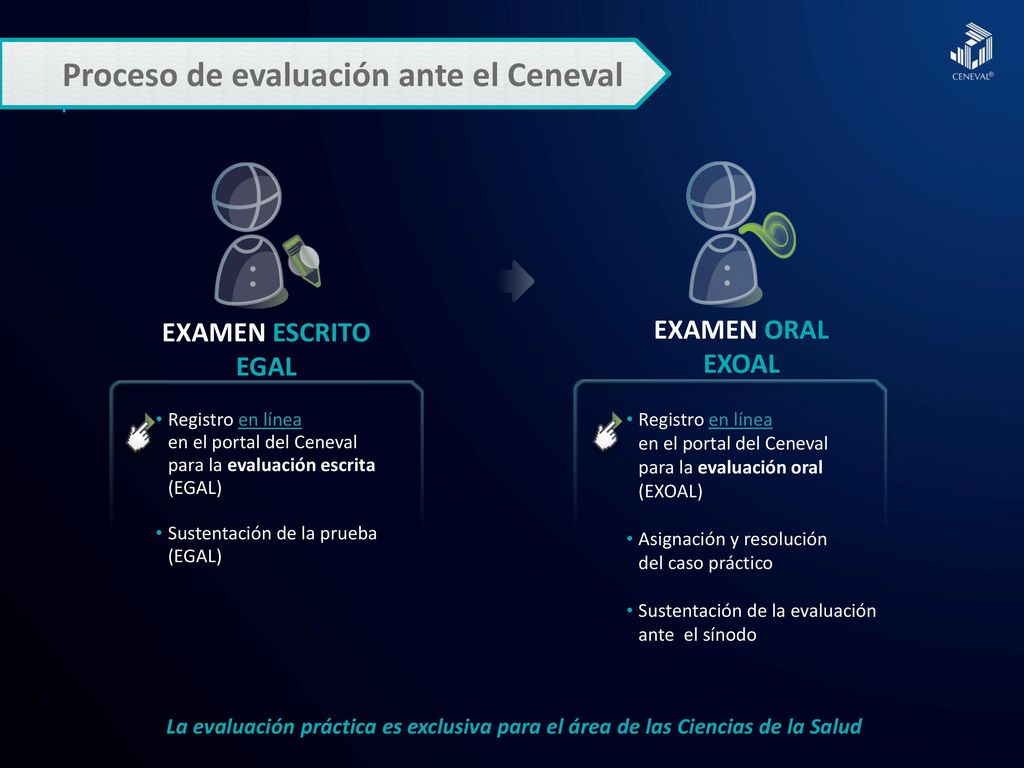 Proceso de evaluación ante el Ceneval

CENEVAL®

EXAMEN ESCRITO
EGAL

• Registro en línea en el portal del Ceneval para la evaluación escrita (EGAL)

• Sustentación de la prueba (EGAL)

EXAMEN ORAL
EXOAL

• Registro en línea en el portal del Ceneval para la evaluación oral (EXOAL)

• Asignación y resolución del caso práctico

• Sustentación de la evaluación ante el sínodo

La evaluación práctica es exclusiva para el área de las Ciencias de la Salud